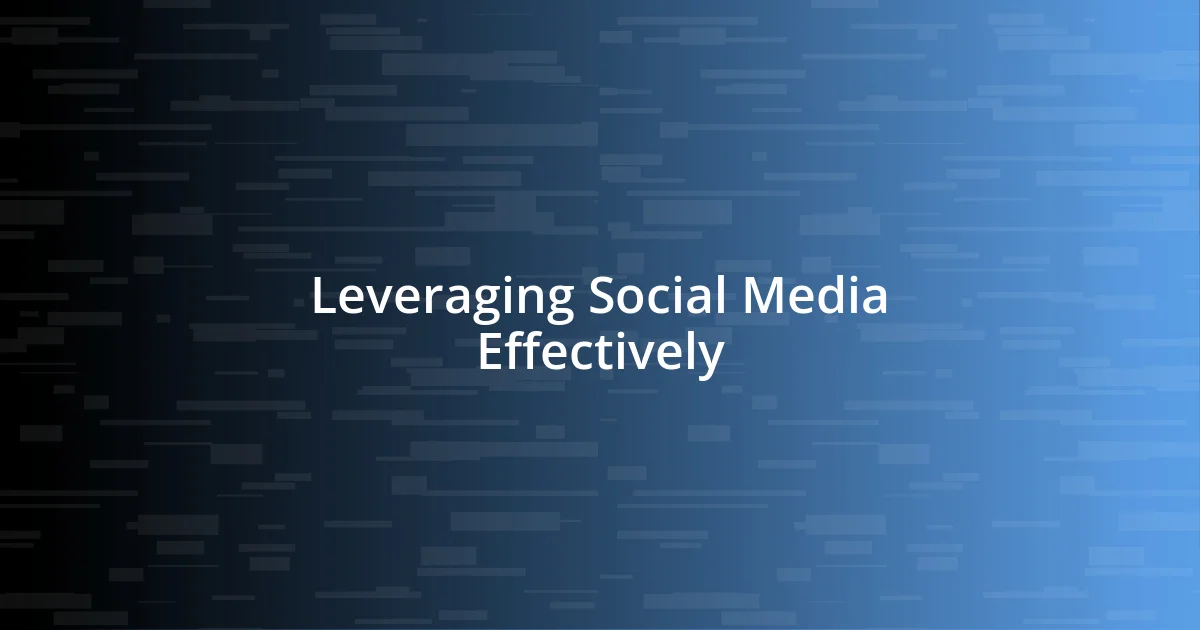 Leveraging Social Media Effectively